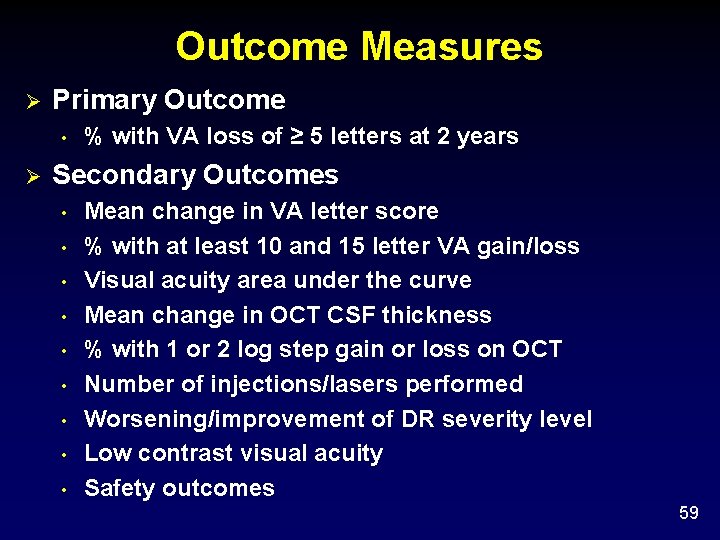 Outcome Measures

➢ Primary Outcome
• % with VA loss of ≥ 5 letters at 2 years

➢ Secondary Outcomes
• Mean change in VA letter score
• % with at least 10 and 15 letter VA gain/loss
• Visual acuity area under the curve
• Mean change in OCT CSF thickness
• % with 1 or 2 log step gain or loss on OCT
• Number of injections/lasers performed
• Worsening/improvement of DR severity level
• Low contrast visual acuity
• Safety outcomes

59